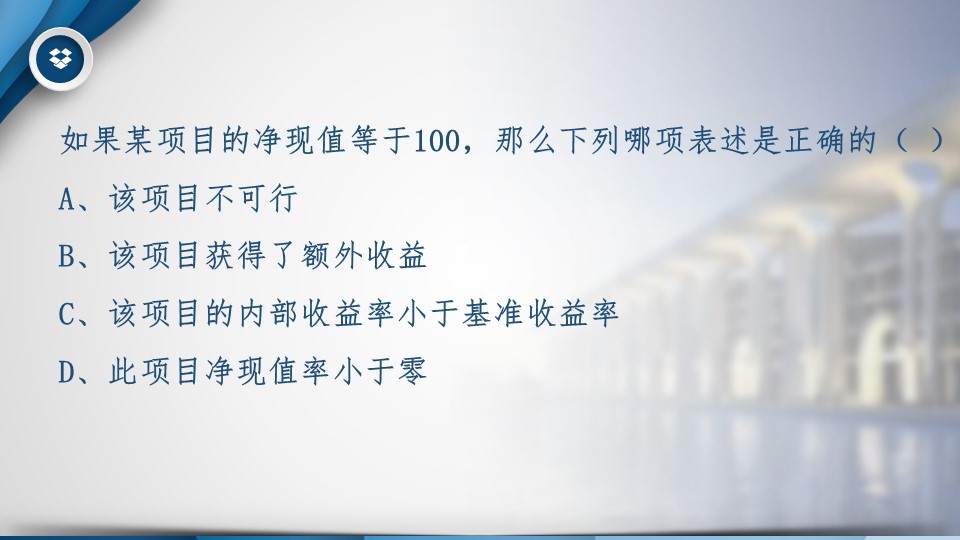 如果某项目的净现值等于100，那么下列哪项表述是正确的（ ）

A、该项目不可行

B、该项目获得了额外收益

C、该项目的内部收益率小于基准收益率

D、此项目净现值率小于零